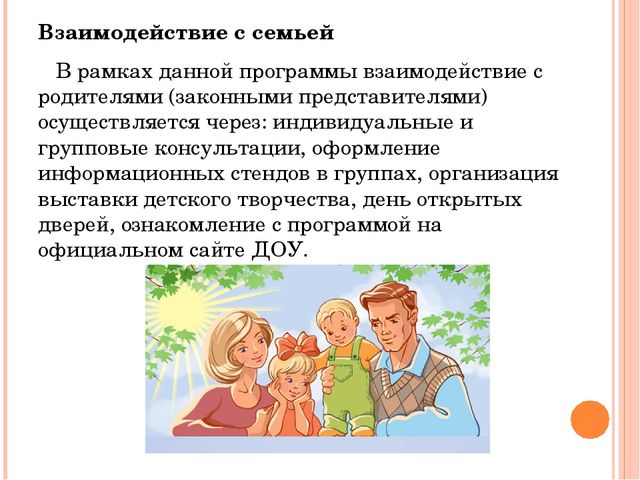 Взаимодействие с семьей

В рамках данной программы взаимодействие с родителями (законными представителями) осуществляется через: индивидуальные и групповые консультации, оформление информационных стендов в группах, организация выставки детского творчества, день открытых дверей, ознакомление с программой на официальном сайте ДОУ.